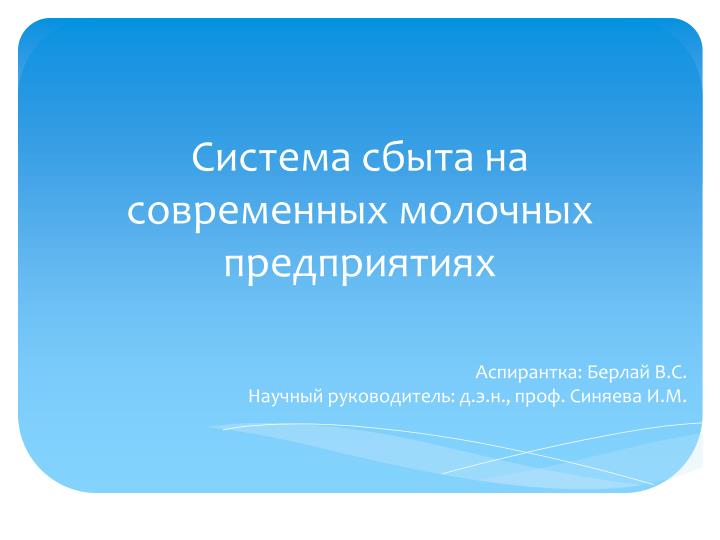 Система сбыта на современных молочных предприятиях

Аспирантка: Берлай В.С.
Научный руководитель: д.э.н., проф. Синяева И.М.